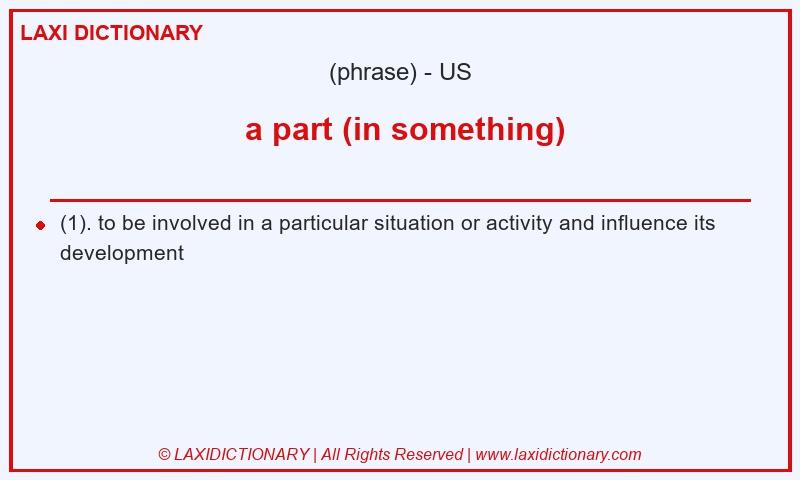 LAXI DICTIONARY

(phrase) - US

a part (in something)

(1). to be involved in a particular situation or activity and influence its development

© LAXIDICTIONARY | All Rights Reserved | www.laxidictionary.com